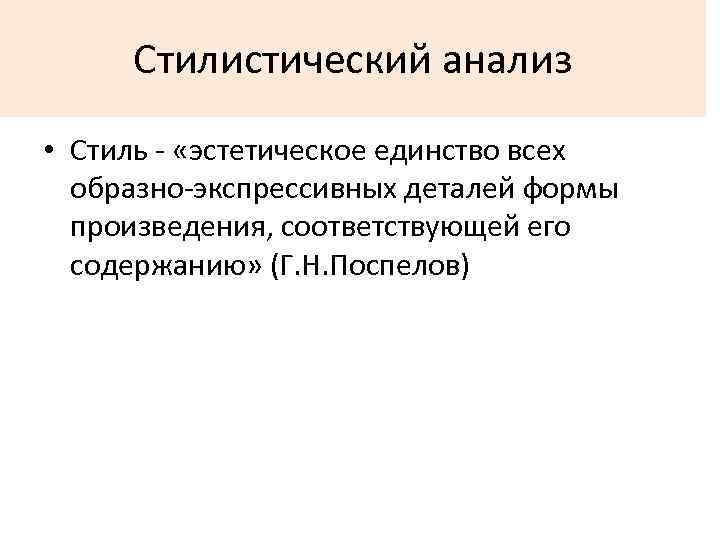 Стилистический анализ

• Стиль - «эстетическое единство всех образно-экспрессивных деталей формы произведения, соответствующей его содержанию» (Г.Н.Поспелов)